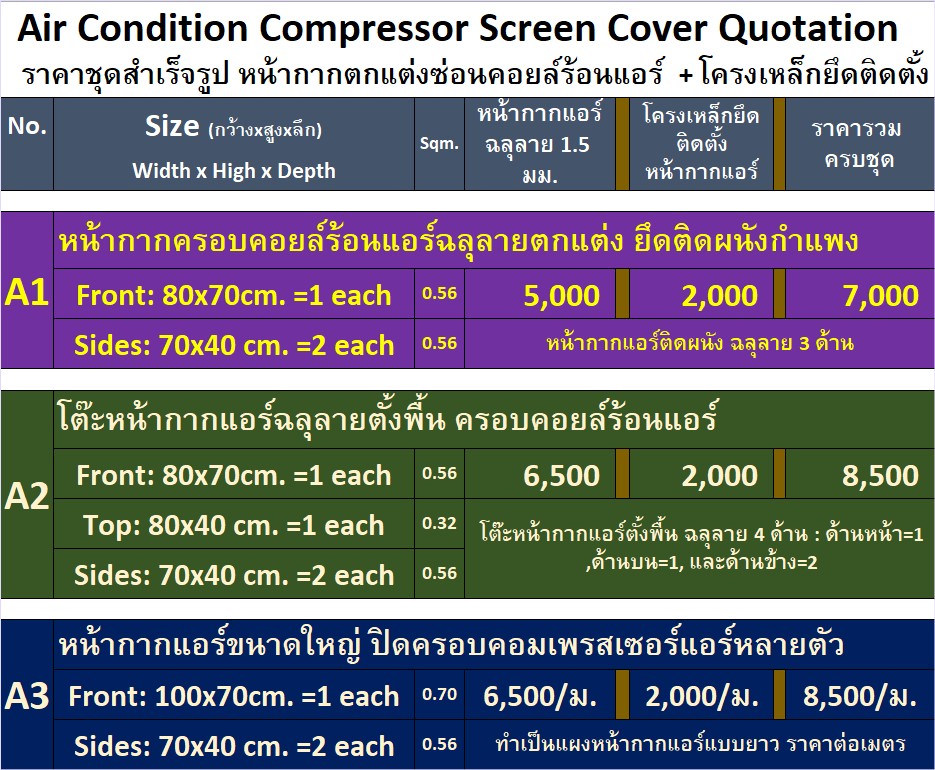 Air Condition Compressor Screen Cover Quotation

ราคาชุดสำเร็จรูป หน้ากากตกแต่งซ่อนคอยล์ร้อนแอร์ +โครงเหล็กยึดติดตั้ง

| No. | Size (กว้างxสูงxลึก) Width x High x Depth | Sqm. | หน้ากากแอร์ ฉลุลาย 1.5 มม. | โครงเหล็กยึดติดตั้ง หน้ากากแอร์ | ราคารวม ครบชุด |
|---|---|---|---|---|---|
| A1 | หน้ากากครอบคอยล์ร้อนแอร์ฉลุลายตกแต่ง ยึดติดผนังกำแพง | | | | |
| | Front: 80x70cm. =1 each | 0.56 | 5,000 | 2,000 | 7,000 |
| | Sides: 70x40 cm. =2 each | 0.56 | หน้ากากแอร์ติดผนัง ฉลุลาย 3 ด้าน | | |
| A2 | โต๊ะหน้ากากแอร์ฉลุลายตั้งพื้น ครอบคอยล์ร้อนแอร์ | | | | |
| | Front: 80x70cm. =1 each | 0.56 | 6,500 | 2,000 | 8,500 |
| | Top: 80x40 cm. =1 each | 0.32 | โต๊ะหน้ากากแอร์ตั้งพื้น ฉลุลาย 4 ด้าน : ด้านหน้า=1 ,ด้านบน=1, และด้านข้าง=2 | | |
| | Sides: 70x40 cm. =2 each | 0.56 | | | |
| A3 | หน้ากากแอร์ขนาดใหญ่ ปิดครอบคอมเพรสเซอร์แอร์หลายตัว | | | | |
| | Front: 100x70cm. =1 each | 0.70 | 6,500/ม. | 2,000/ม. | 8,500/ม. |
| | Sides: 70x40 cm. =2 each | 0.56 | ทำเป็นแผงหน้ากากแอร์แบบยาว ราคาต่อเมตร | | |